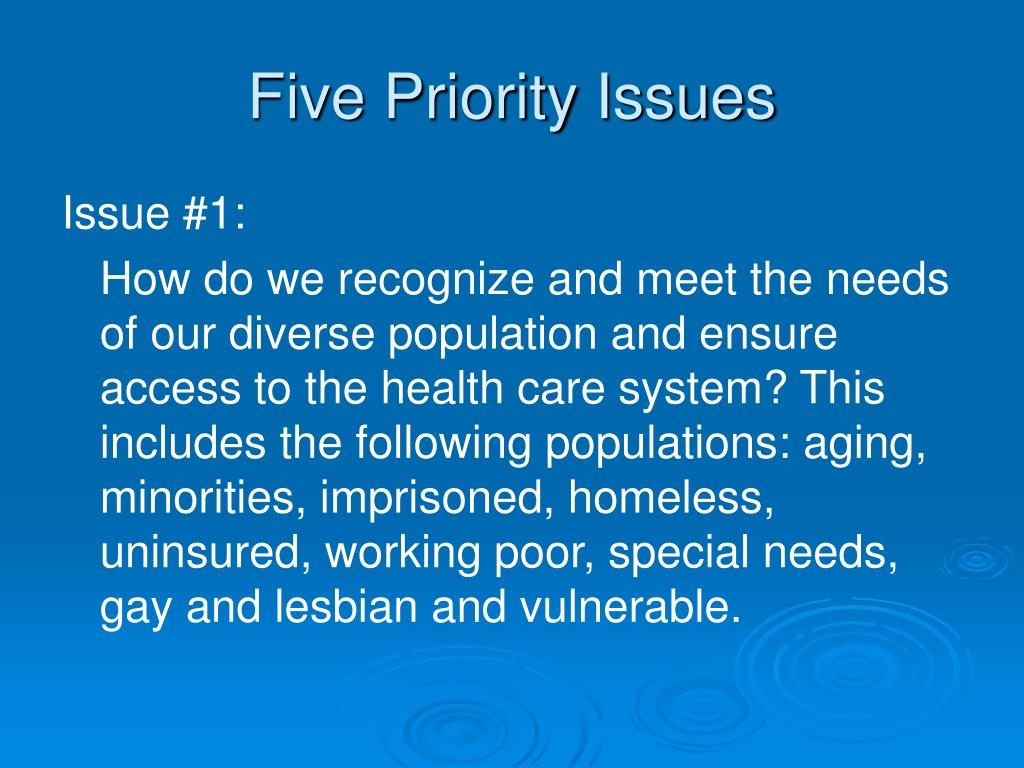 Five Priority Issues

Issue #1:

How do we recognize and meet the needs of our diverse population and ensure access to the health care system? This includes the following populations: aging, minorities, imprisoned, homeless, uninsured, working poor, special needs, gay and lesbian and vulnerable.